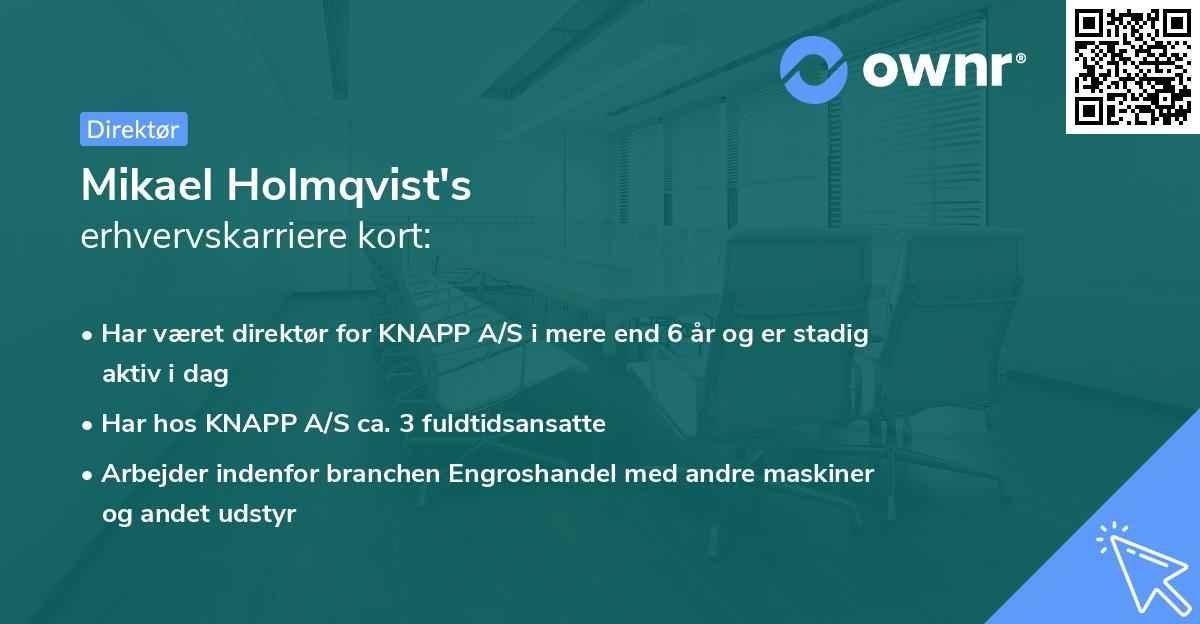 ownr®

Direktør

Mikael Holmqvist's
erhvervskarriere kort:

• Har været direktør for KNAPP A/S i mere end 6 år og er stadig aktiv i dag

• Har hos KNAPP A/S ca. 3 fuldtidsansatte

• Arbejder indenfor branchen Engroshandel med andre maskiner og andet udstyr